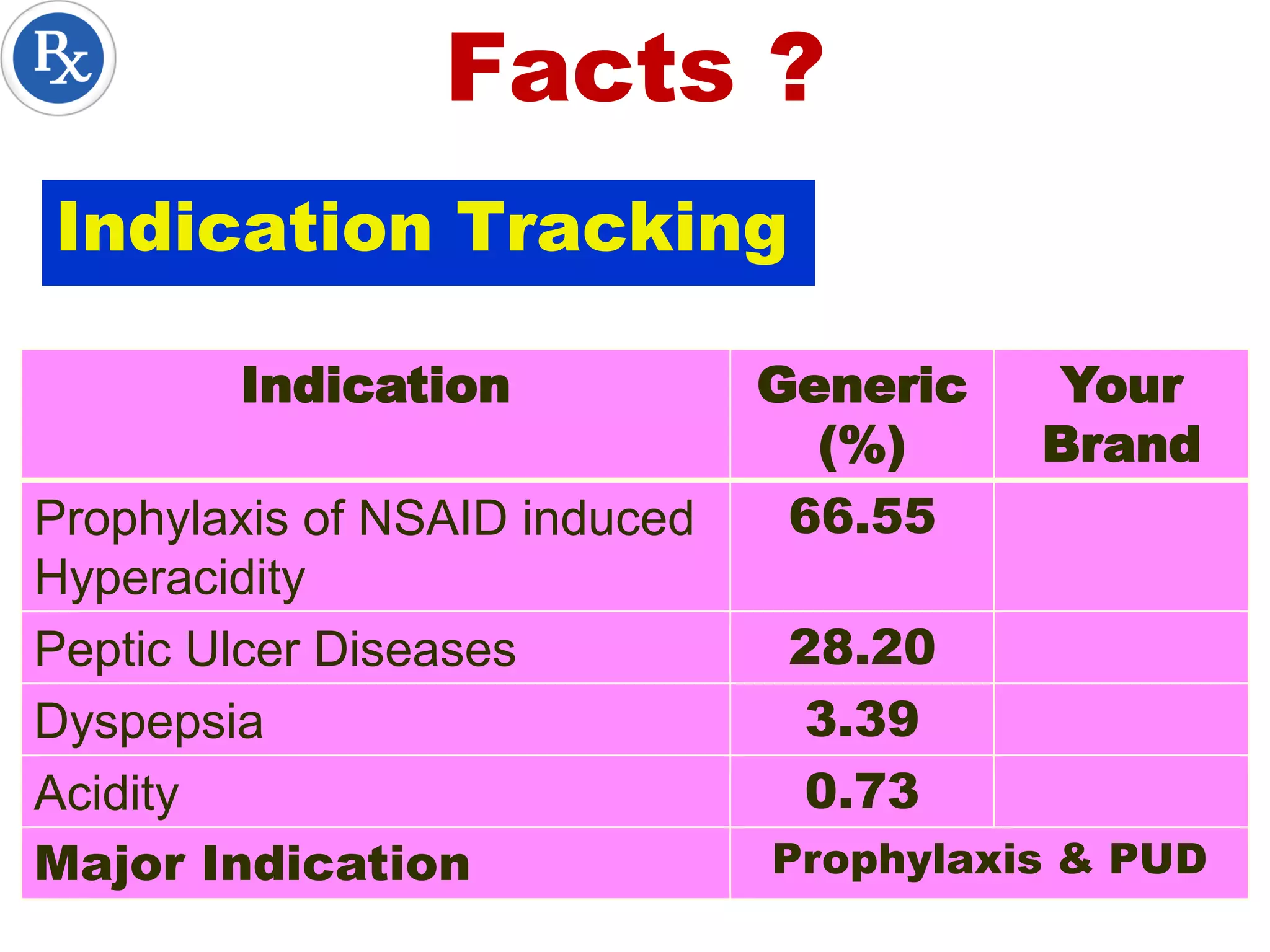 Rx

Facts ?

Indication Tracking

| Indication | Generic (%) | Your Brand |
|---|---|---|
| Prophylaxis of NSAID induced Hyperacidity | 66.55 | |
| Peptic Ulcer Diseases | 28.20 | |
| Dyspepsia | 3.39 | |
| Acidity | 0.73 | |
| Major Indication | Prophylaxis & PUD | |